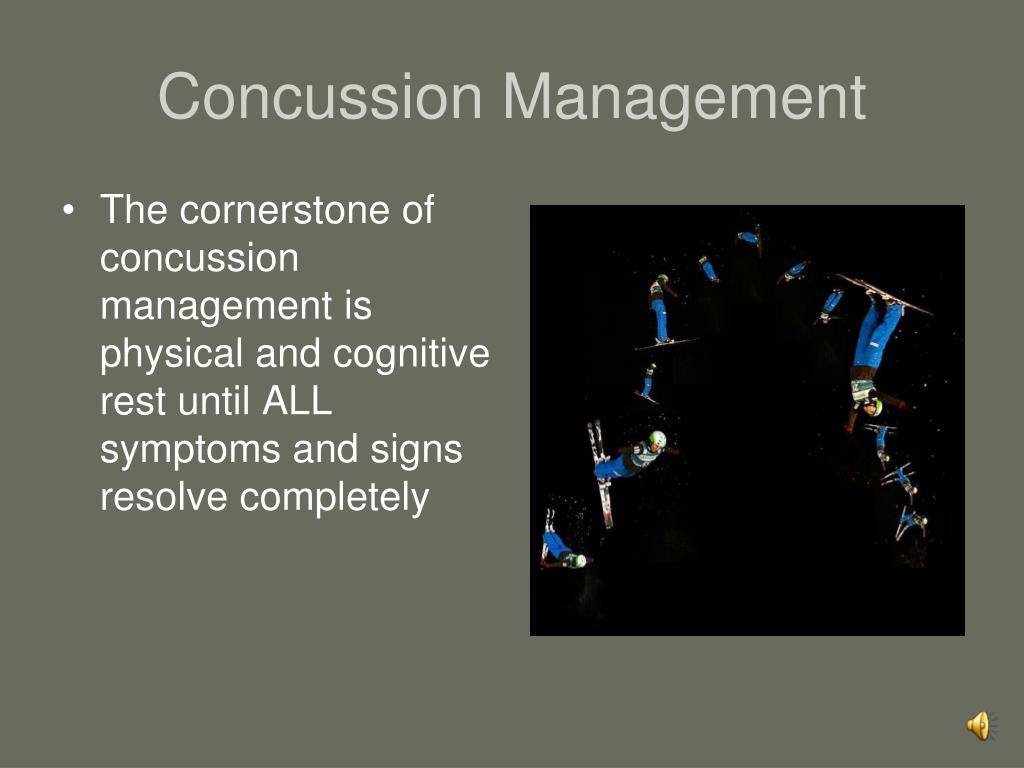 Concussion Management

• The cornerstone of concussion management is physical and cognitive rest until ALL symptoms and signs resolve completely